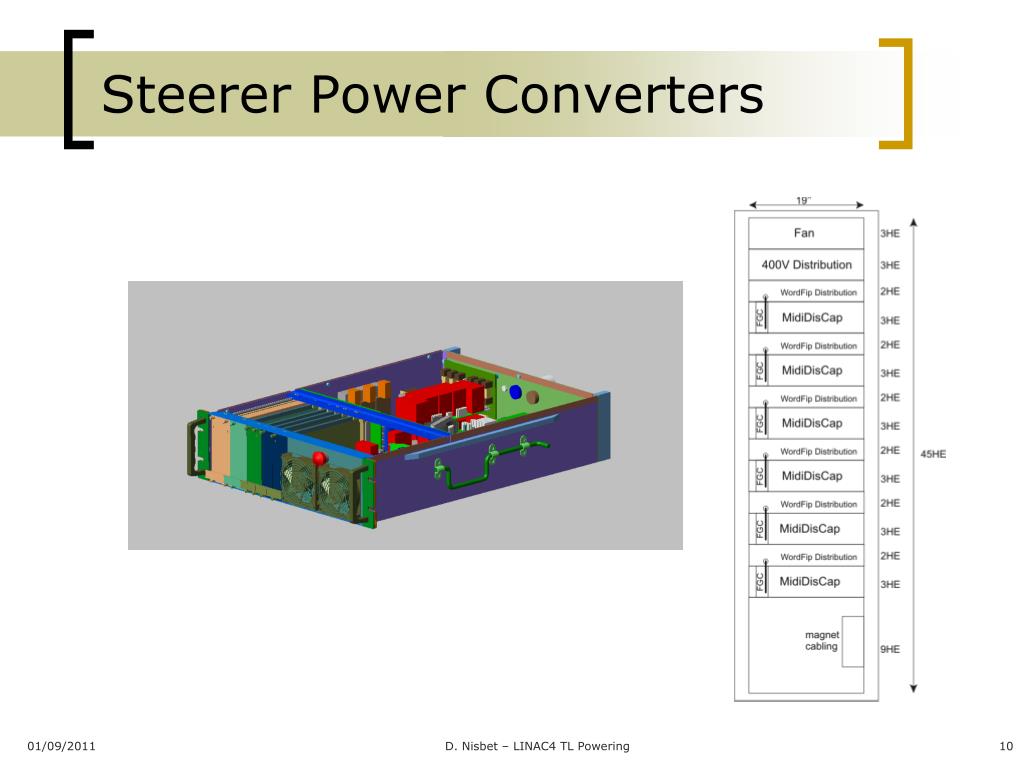 Steerer Power Converters

19"

Fan 3HE
400V Distribution 3HE
WordFip Distribution 2HE
FGC MidiDisCap 3HE
WordFip Distribution 2HE
FGC MidiDisCap 3HE
WordFip Distribution 2HE
FGC MidiDisCap 3HE
WordFip Distribution 2HE
FGC MidiDisCap 3HE
WordFip Distribution 2HE
FGC MidiDisCap 3HE
WordFip Distribution 2HE
FGC MidiDisCap 3HE
magnet cabling 9HE

45HE

01/09/2011

D. Nisbet – LINAC4 TL Powering

10